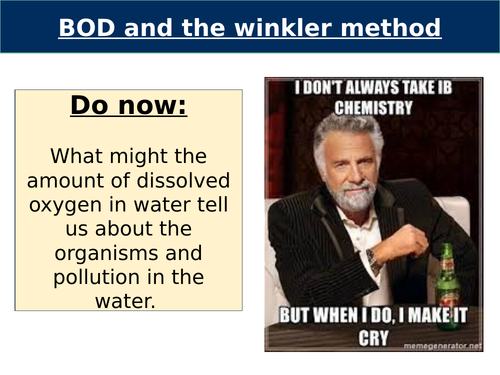 BOD and the winkler method

Do now:

What might the amount of dissolved oxygen in water tell us about the organisms and pollution in the water.

I DON'T ALWAYS TAKE IB CHEMISTRY

BUT WHEN I DO, I MAKE IT CRY

memegenerator.net